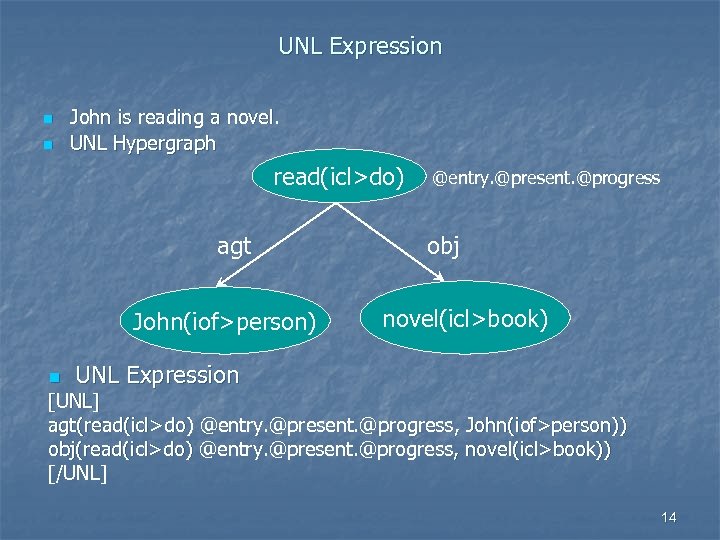 UNL Expression

John is reading a novel.
UNL Hypergraph

read(icl>do) @entry.@present.@progress

agt

obj

John(iof>person)

novel(icl>book)

UNL Expression
[UNL]
agt(read(icl>do) @entry.@present.@progress, John(iof>person))
obj(read(icl>do) @entry.@present.@progress, novel(icl>book))
[/UNL]

14